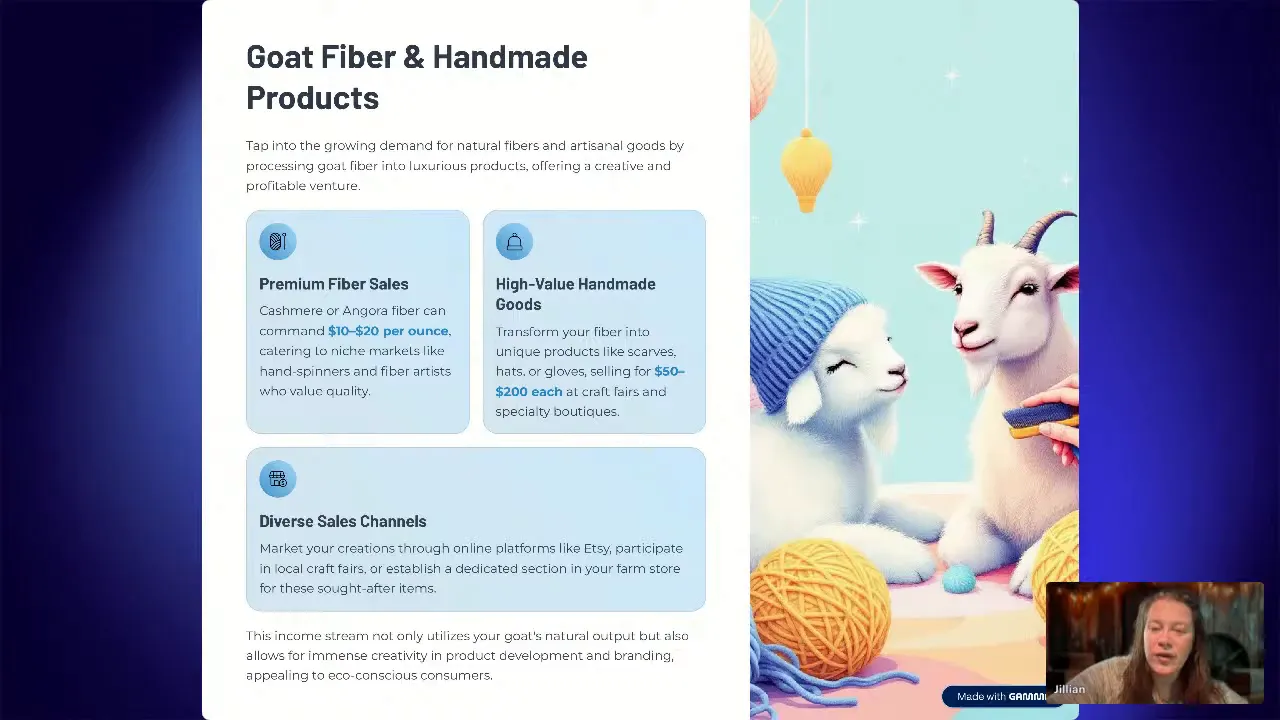 Goat Fiber & Handmade Products

Tap into the growing demand for natural fibers and artisanal goods by processing goat fiber into luxurious products, offering a creative and profitable venture.

Premium Fiber Sales

Cashmere or Angora fiber can command $10–$20 per ounce, catering to niche markets like hand-spinners and fiber artists who value quality.

High-Value Handmade Goods

Transform your fiber into unique products like scarves, hats, or gloves, selling for $50–$200 each at craft fairs and specialty boutiques.

Diverse Sales Channels

Market your creations through online platforms like Etsy, participate in local craft fairs, or establish a dedicated section in your farm store for these sought-after items.

This income stream not only utilizes your goat's natural output but also allows for immense creativity in product development and branding, appealing to eco-conscious consumers.

Made with GAMMA

Jillian